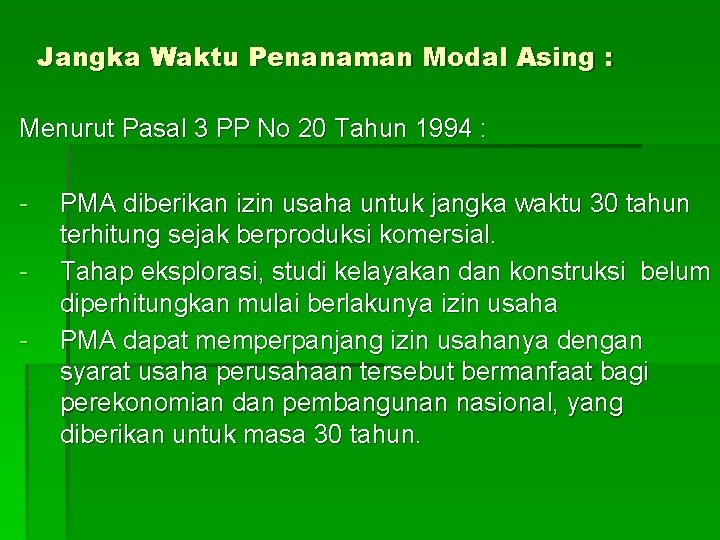 Jangka Waktu Penanaman Modal Asing :

Menurut Pasal 3 PP No 20 Tahun 1994 :

- PMA diberikan izin usaha untuk jangka waktu 30 tahun terhitung sejak berproduksi komersial.
- Tahap eksplorasi, studi kelayakan dan konstruksi belum diperhitungkan mulai berlakunya izin usaha
- PMA dapat memperpanjang izin usahanya dengan syarat usaha perusahaan tersebut bermanfaat bagi perekonomian dan pembangunan nasional, yang diberikan untuk masa 30 tahun.